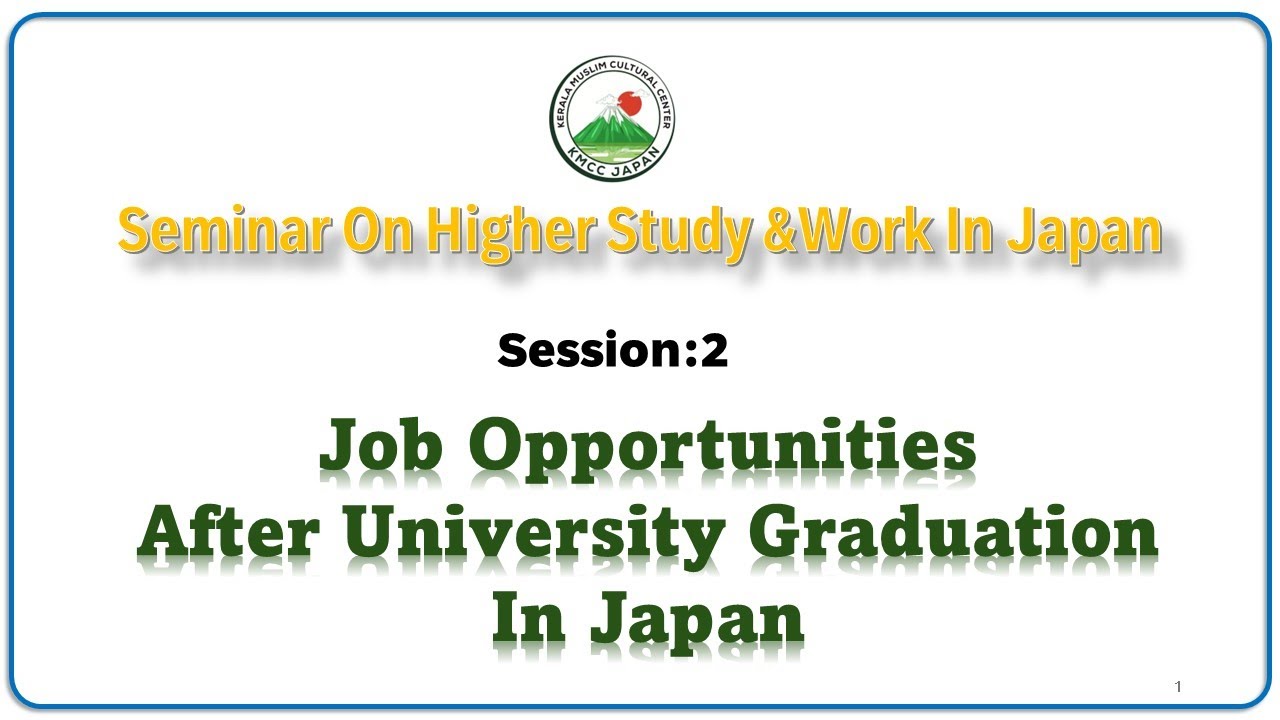 KERALA MUSLIM CULTURAL CENTER
KMCC JAPAN

Seminar On Higher Study &Work In Japan

Session:2

Job Opportunities
After University Graduation
In Japan

1